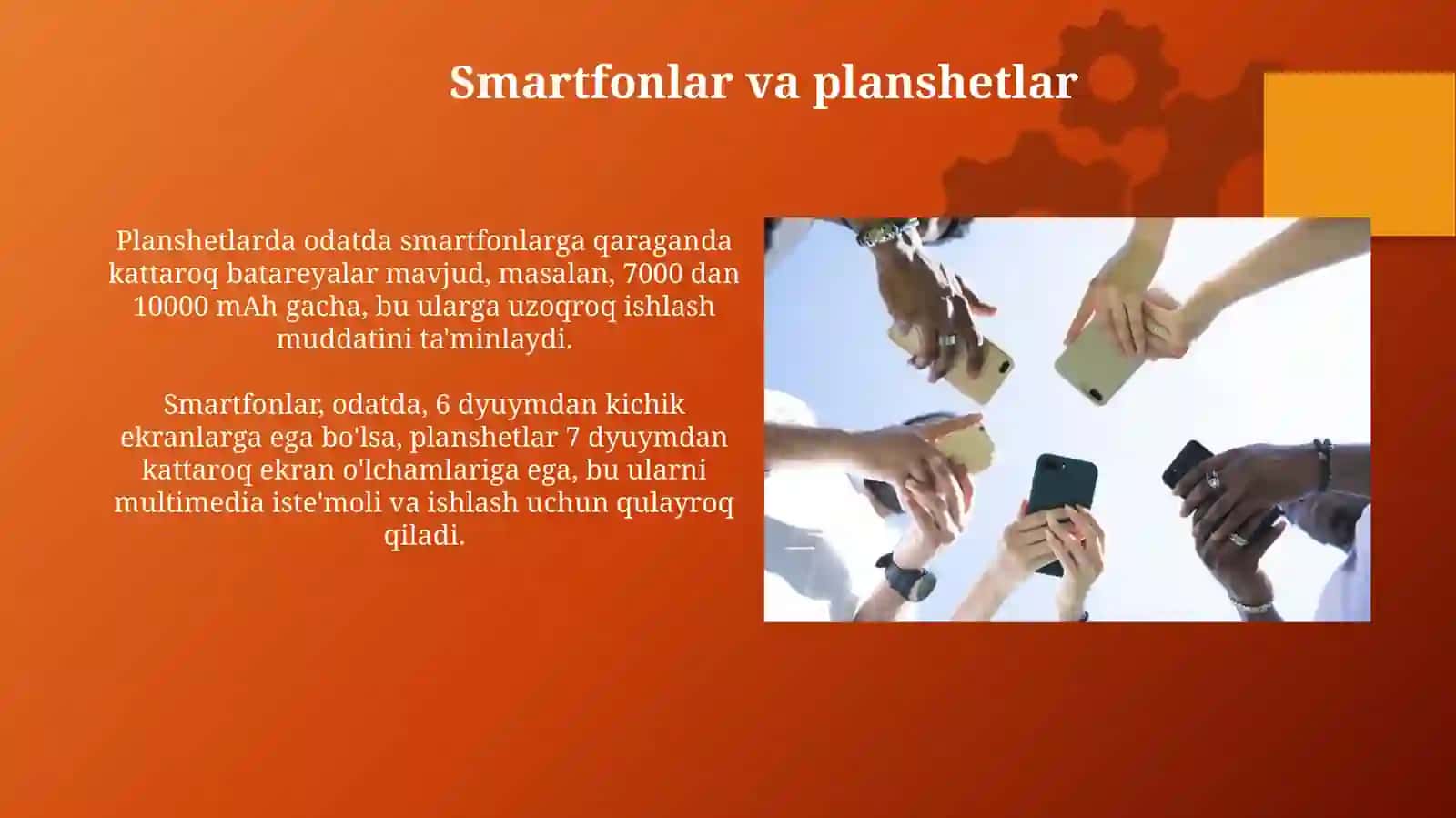 Smartfonlar va planshetlar

Planshetlarda odatda smartfonlarga qaraganda kattaroq batareyalar mavjud, masalan, 7000 dan 10000 mAh gacha, bu ularga uzoqroq ishlash muddatini ta'minlaydi.

Smartfonlar, odatda, 6 dyuymdan kichik ekranlarga ega bo'lsa, planshetlar 7 dyuymdan kattaroq ekran o'lchamlariga ega, bu ularni multimedia iste'moli va ishlash uchun qulayroq qiladi.